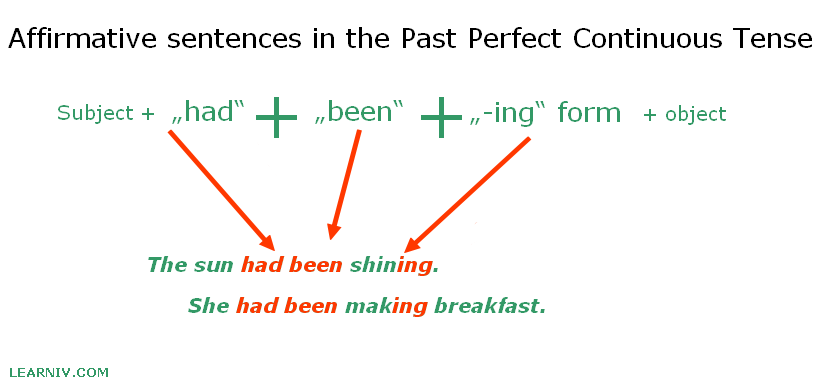 Affirmative sentences in the Past Perfect Continuous Tense

Subject + „had“ + „been“ + „-ing“ form + object

The sun had been shining.

She had been making breakfast.

LEARNIV.COM